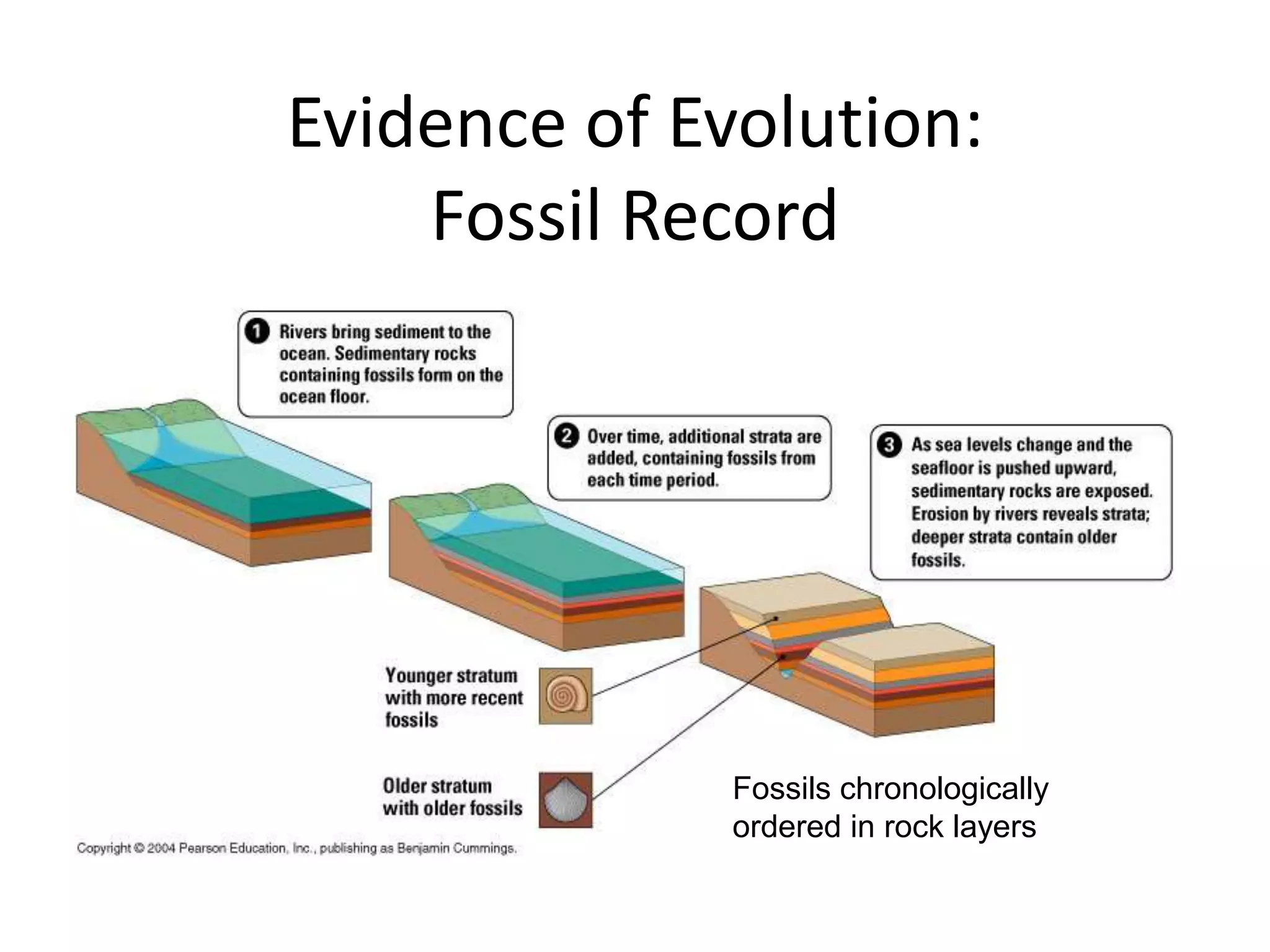 Evidence of Evolution:
Fossil Record

1 Rivers bring sediment to the ocean. Sedimentary rocks containing fossils form on the ocean floor.

2 Over time, additional strata are added, containing fossils from each time period.

3 As sea levels change and the seafloor is pushed upward, sedimentary rocks are exposed. Erosion by rivers reveals strata; deeper strata contain older fossils.

Younger stratum with more recent fossils

Older stratum with older fossils

Fossils chronologically ordered in rock layers

Copyright © 2004 Pearson Education, Inc., publishing as Benjamin Cummings.